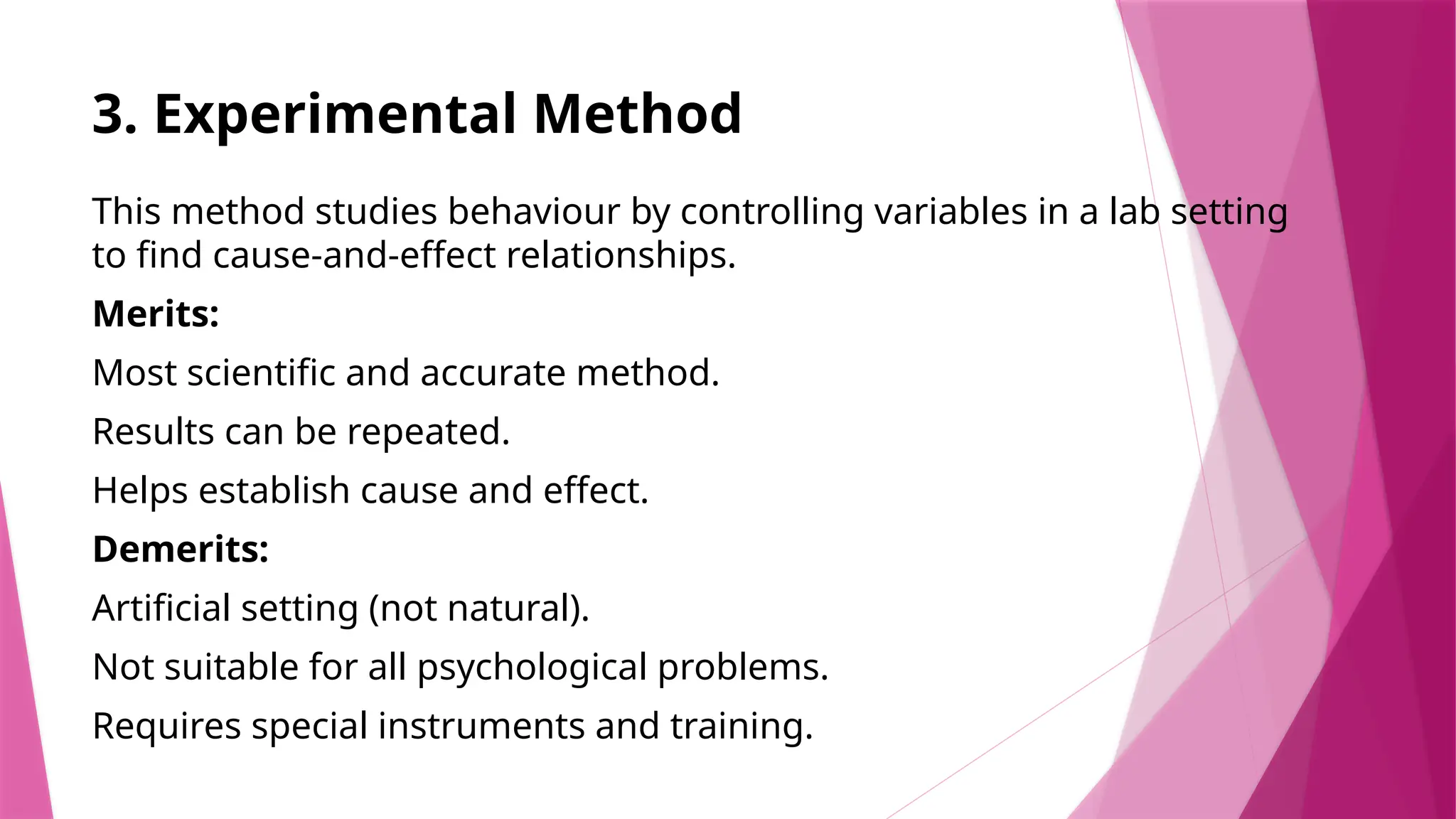 3. Experimental Method

This method studies behaviour by controlling variables in a lab setting to find cause-and-effect relationships.

Merits:

Most scientific and accurate method.

Results can be repeated.

Helps establish cause and effect.

Demerits:

Artificial setting (not natural).

Not suitable for all psychological problems.

Requires special instruments and training.